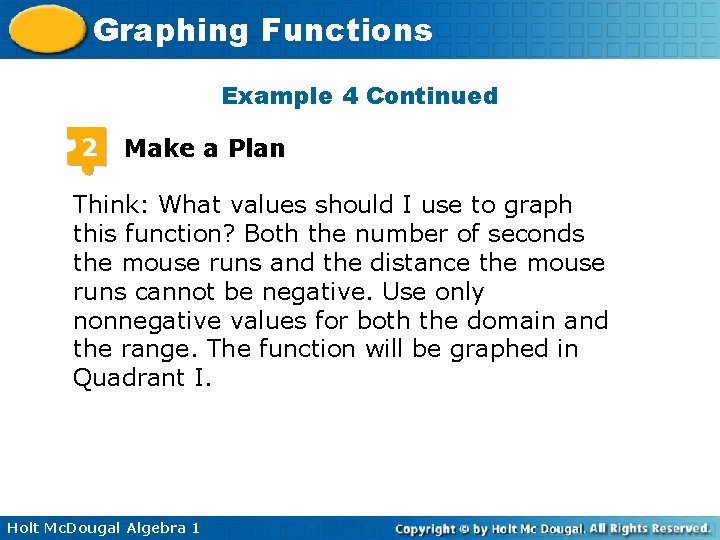 Graphing Functions

Example 4 Continued

2 Make a Plan

Think: What values should I use to graph this function? Both the number of seconds the mouse runs and the distance the mouse runs cannot be negative. Use only nonnegative values for both the domain and the range. The function will be graphed in Quadrant I.

Holt McDougal Algebra 1

Copyright © by Holt Mc Dougal. All Rights Reserved.